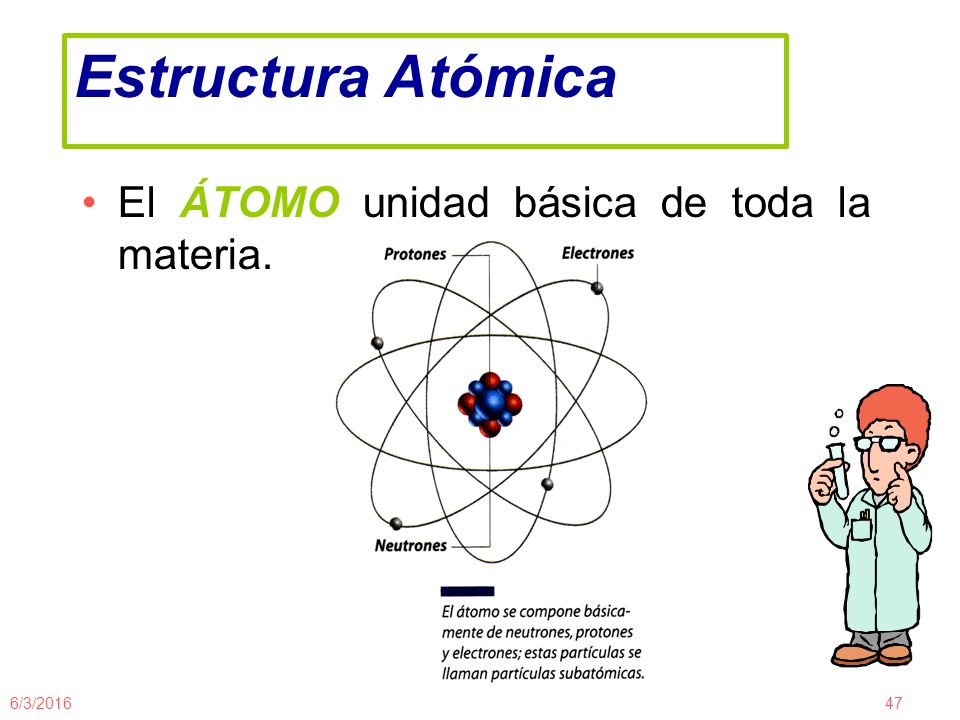 Estructura Atómica

• El ÁTOMO unidad básica de toda la materia.

Protones

Electrones

Neutrones

El átomo se compone básicamente de neutrones, protones y electrones; estas partículas se llaman partículas subatómicas.

6/3/2016

47